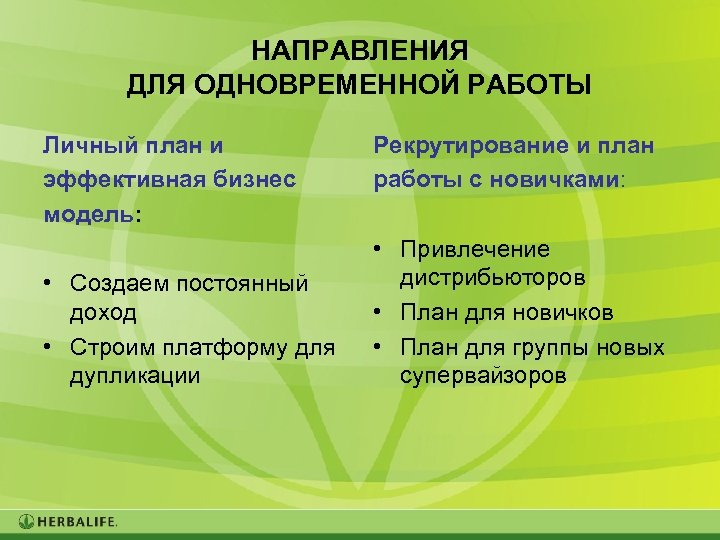 НАПРАВЛЕНИЯ
ДЛЯ ОДНОВРЕМЕННОЙ РАБОТЫ

Личный план и эффективная бизнес модель:

• Создаем постоянный доход
• Строим платформу для дупликации

Рекрутирование и план работы с новичками:

• Привлечение дистрибьюторов
• План для новичков
• План для группы новых супервайзоров

HERBALIFE.